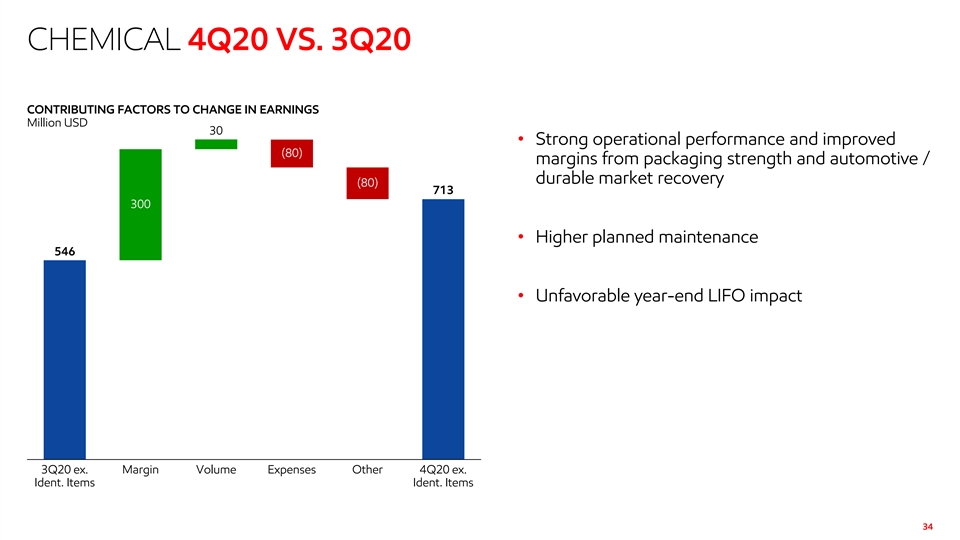 CHEMICAL 4Q20 VS. 3Q20

CONTRIBUTING FACTORS TO CHANGE IN EARNINGS
Million USD

546

300

30

(80)

(80)

713

3Q20 ex. Ident. Items

Margin

Volume

Expenses

Other

4Q20 ex. Ident. Items

• Strong operational performance and improved margins from packaging strength and automotive / durable market recovery

• Higher planned maintenance

• Unfavorable year-end LIFO impact

34